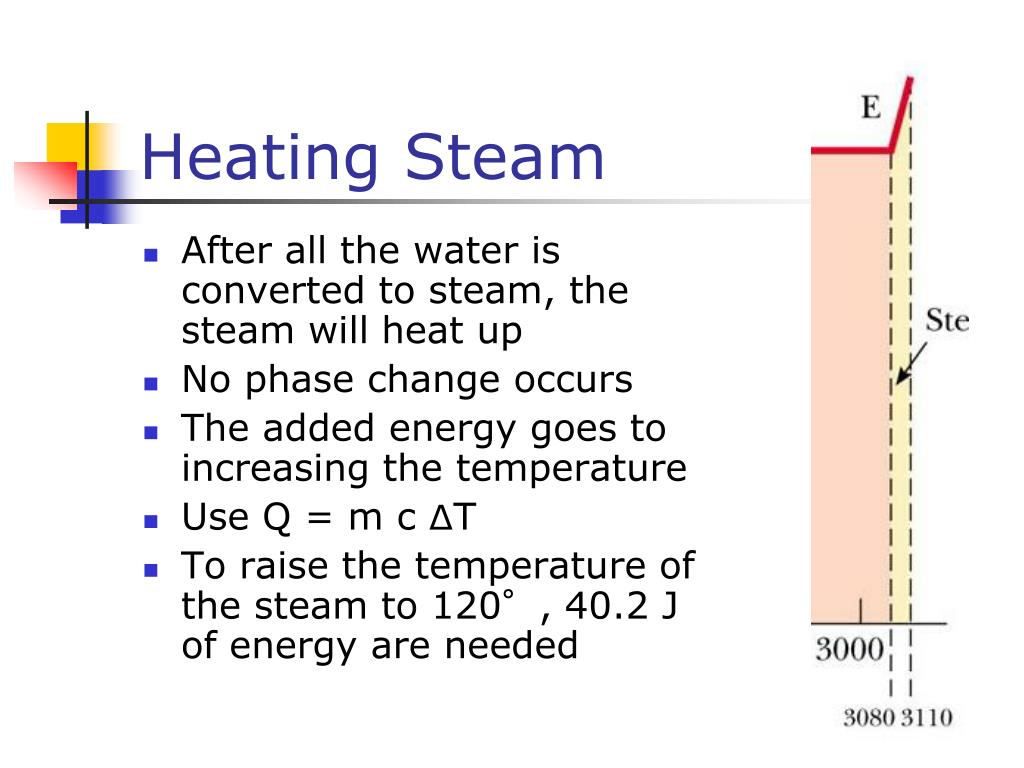 Heating Steam

- After all the water is converted to steam, the steam will heat up
- No phase change occurs
- The added energy goes to increasing the temperature
- Use Q = m c ΔT
- To raise the temperature of the steam to 120° , 40.2 J of energy are needed

E

Ste

3000

3080 3110